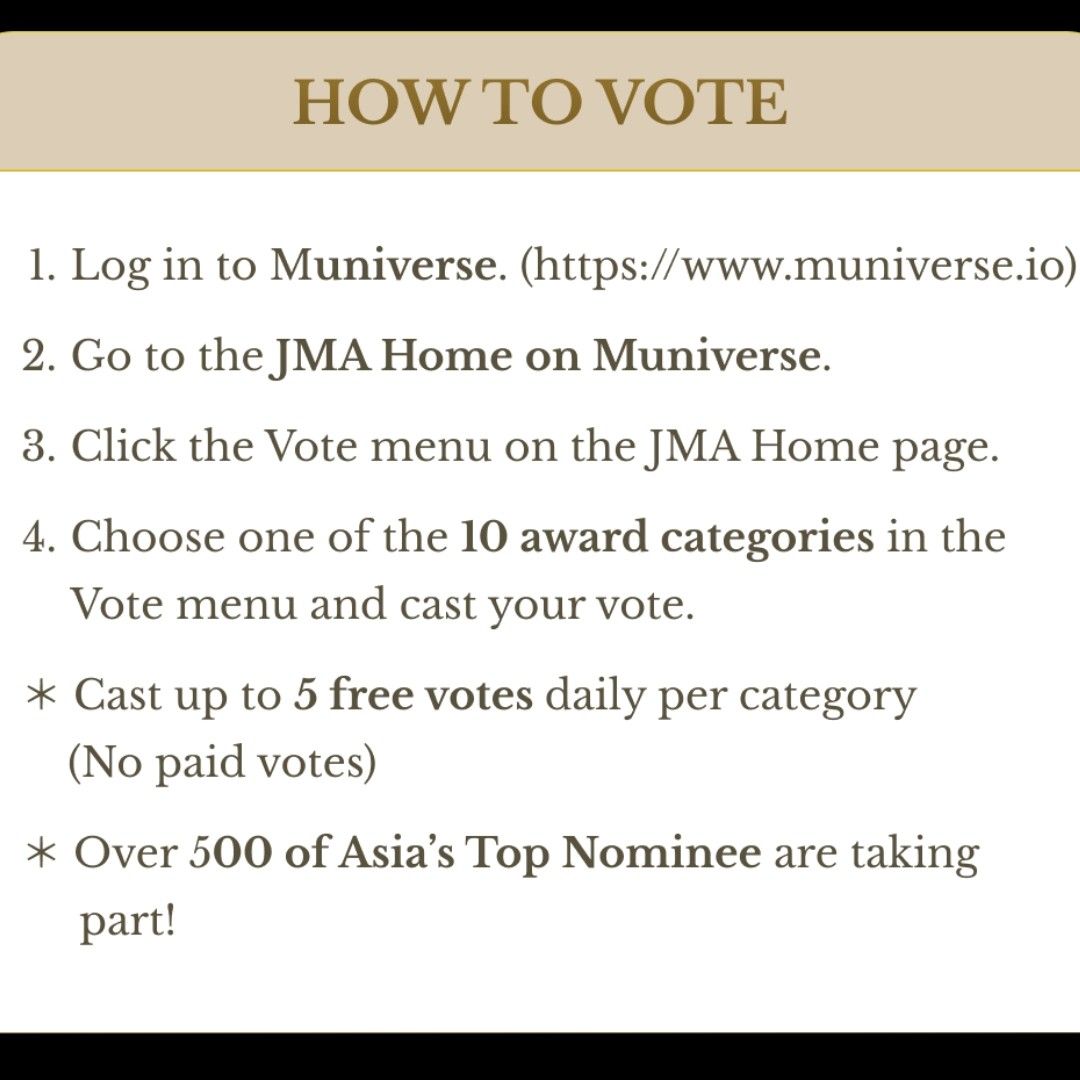 HOW TO VOTE

1. Log in to Muniverse. (https://www.muniverse.io)

2. Go to the JMA Home on Muniverse.

3. Click the Vote menu on the JMA Home page.

4. Choose one of the 10 award categories in the Vote menu and cast your vote.

* Cast up to 5 free votes daily per category (No paid votes)

* Over 500 of Asia's Top Nominee are taking part!